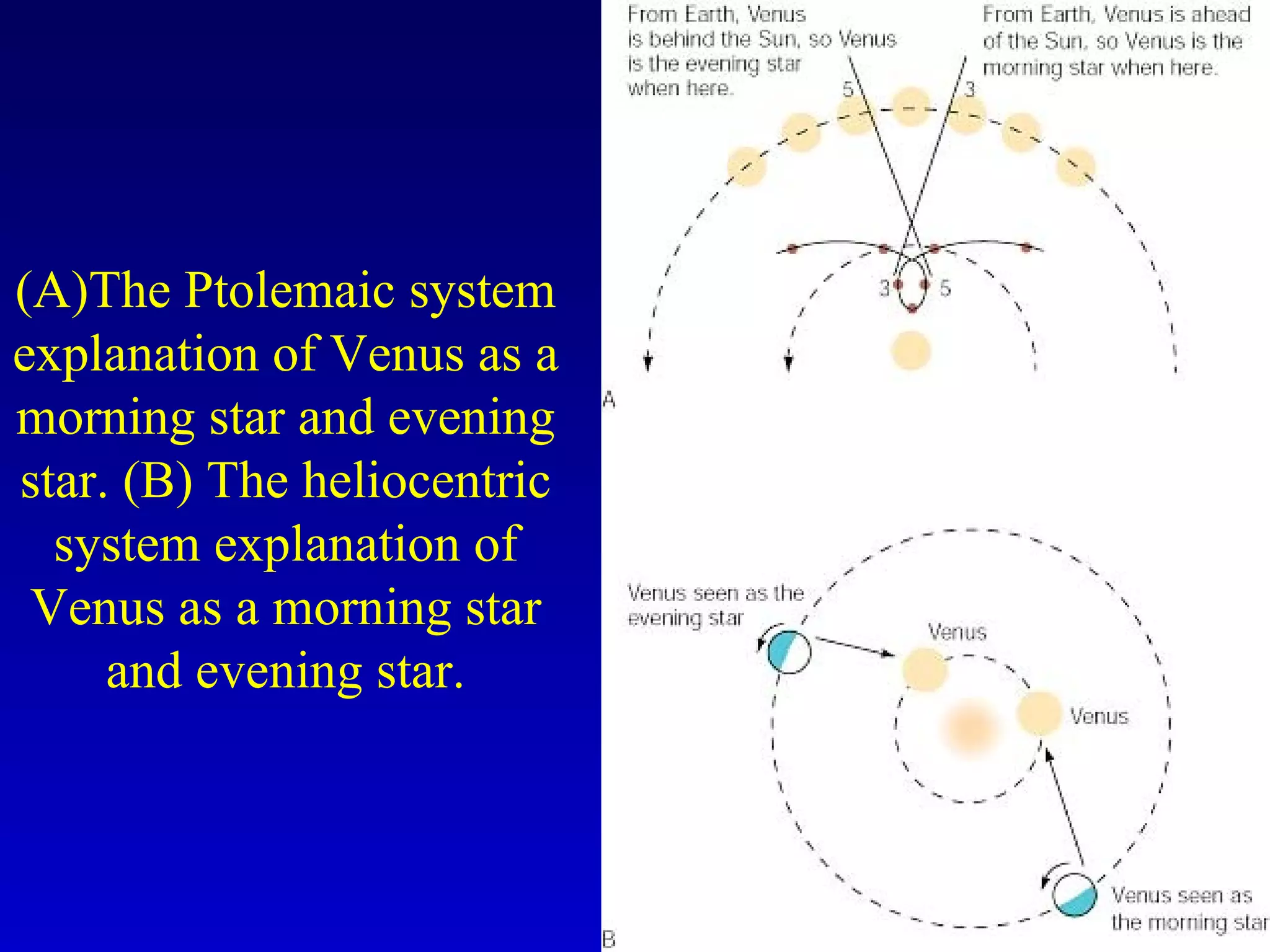 (A)The Ptolemaic system explanation of Venus as a morning star and evening star. (B) The heliocentric system explanation of Venus as a morning star and evening star.

From Earth, Venus is behind the Sun, so Venus is the evening star when here.

From Earth, Venus is ahead of the Sun, so Venus is the morning star when here.

5

3

3

5

A

Venus seen as the evening star

Venus

Venus

Venus seen as the morning star

B